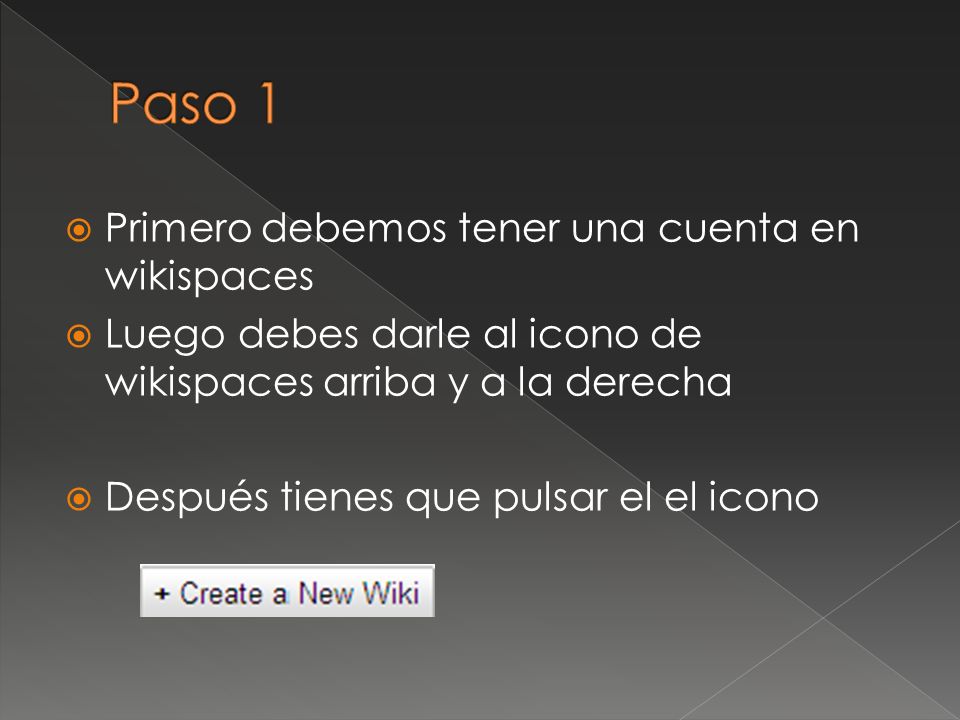 Paso 1

Primero debemos tener una cuenta en wikispaces

Luego debes darle al icono de wikispaces arriba y a la derecha

Después tienes que pulsar el el icono

+ Create a New Wiki